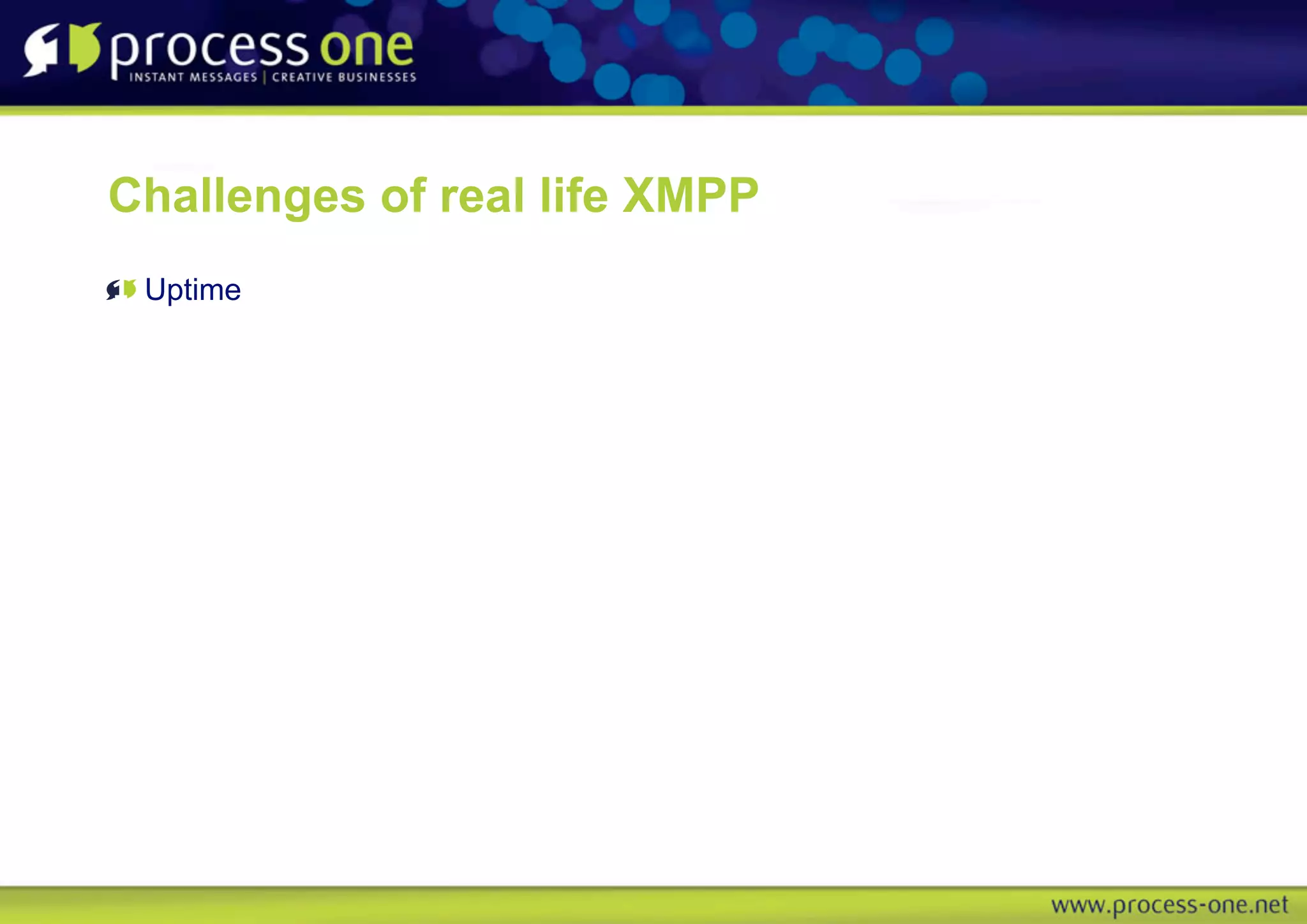 process one
INSTANT MESSAGES | CREATIVE BUSINESSES

Challenges of real life XMPP

Uptime

www.process-one.net